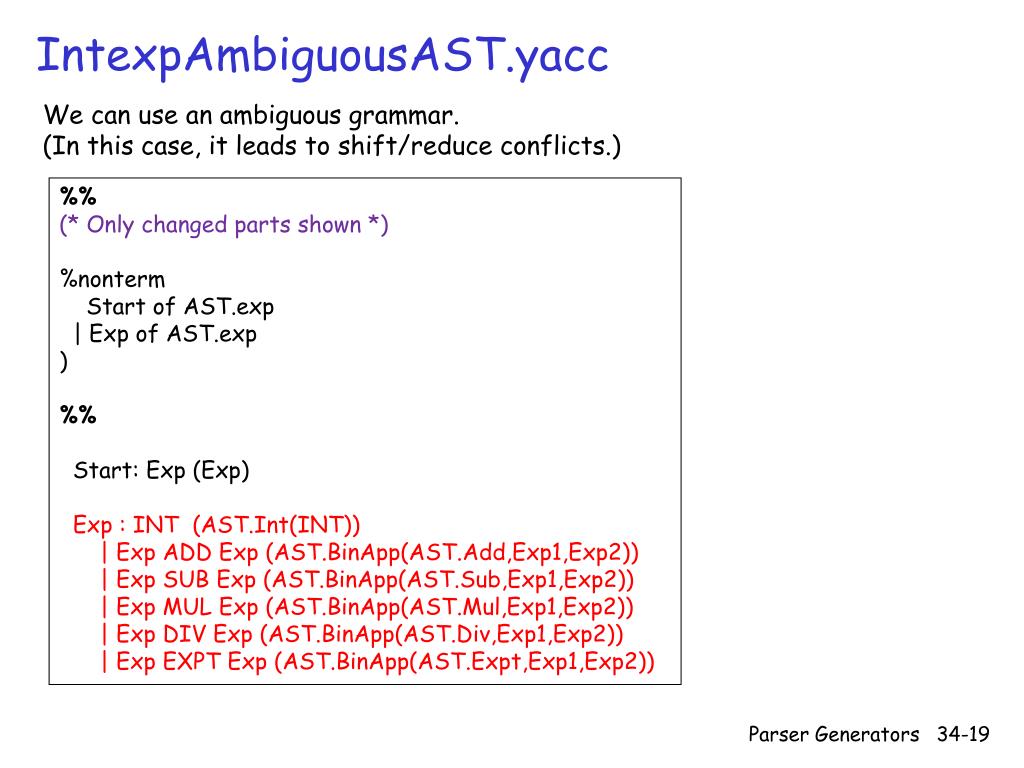 IntexpAmbiguousAST.yacc

We can use an ambiguous grammar.
(In this case, it leads to shift/reduce conflicts.)

%%
(* Only changed parts shown *)

%nonterm
Start of AST.exp
| Exp of AST.exp
)

%%

Start: Exp (Exp)

Exp : INT (AST.Int(INT))
| Exp ADD Exp (AST.BinApp(AST.Add,Exp1,Exp2))
| Exp SUB Exp (AST.BinApp(AST.Sub,Exp1,Exp2))
| Exp MUL Exp (AST.BinApp(AST.Mul,Exp1,Exp2))
| Exp DIV Exp (AST.BinApp(AST.Div,Exp1,Exp2))
| Exp EXPT Exp (AST.BinApp(AST.Expt,Exp1,Exp2))

Parser Generators 34-19